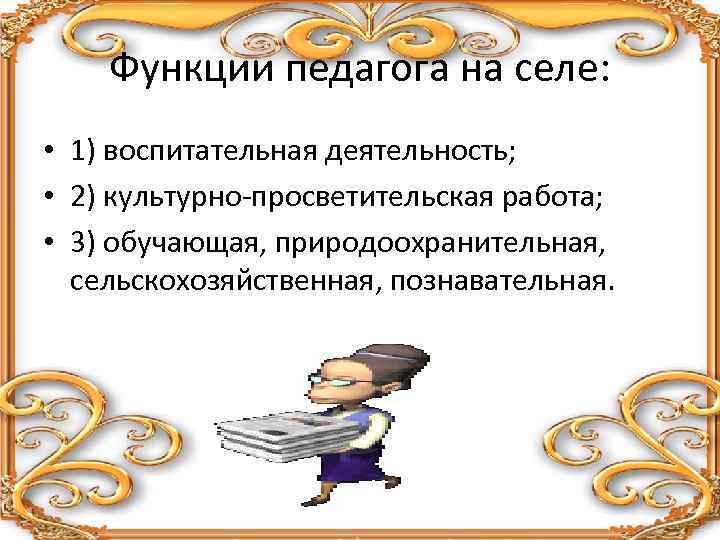 Функции педагога на селе:

• 1) воспитательная деятельность;
• 2) культурно-просветительская работа;
• 3) обучающая, природоохранительная, сельскохозяйственная, познавательная.